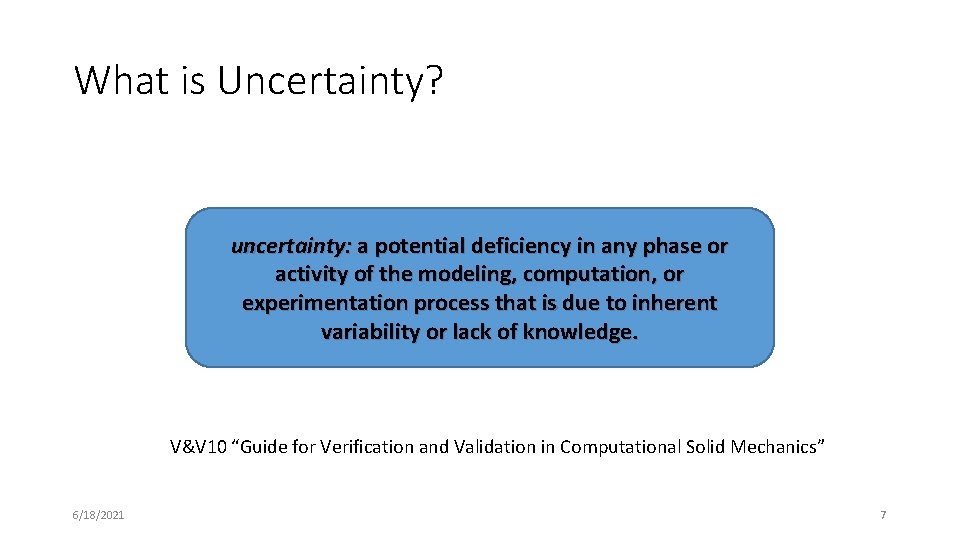 What is Uncertainty?

uncertainty: a potential deficiency in any phase or activity of the modeling, computation, or experimentation process that is due to inherent variability or lack of knowledge.

V&V10 “Guide for Verification and Validation in Computational Solid Mechanics”

6/18/2021

7